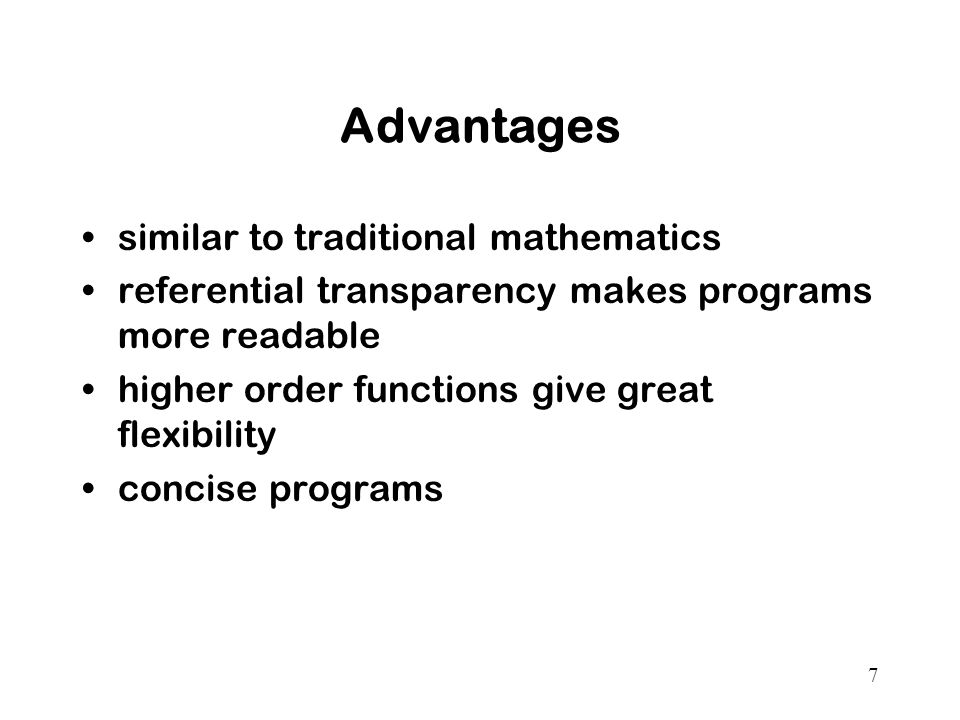 Advantages

• similar to traditional mathematics
• referential transparency makes programs more readable
• higher order functions give great flexibility
• concise programs

7